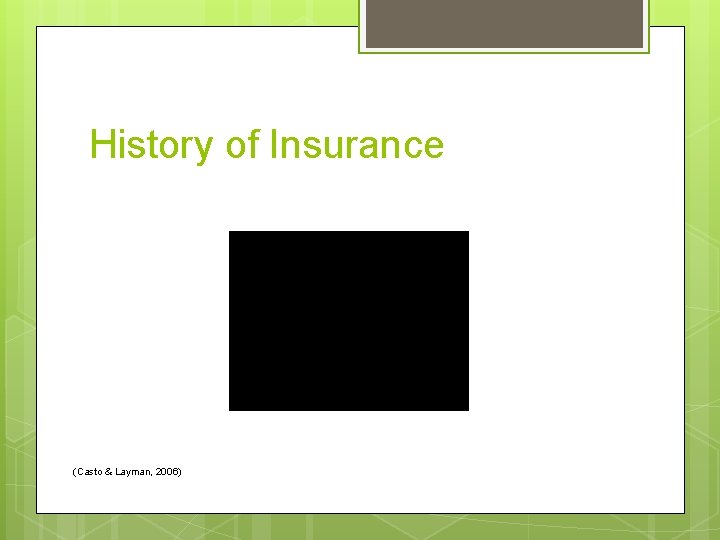 History of Insurance

(Casto & Layman, 2006)